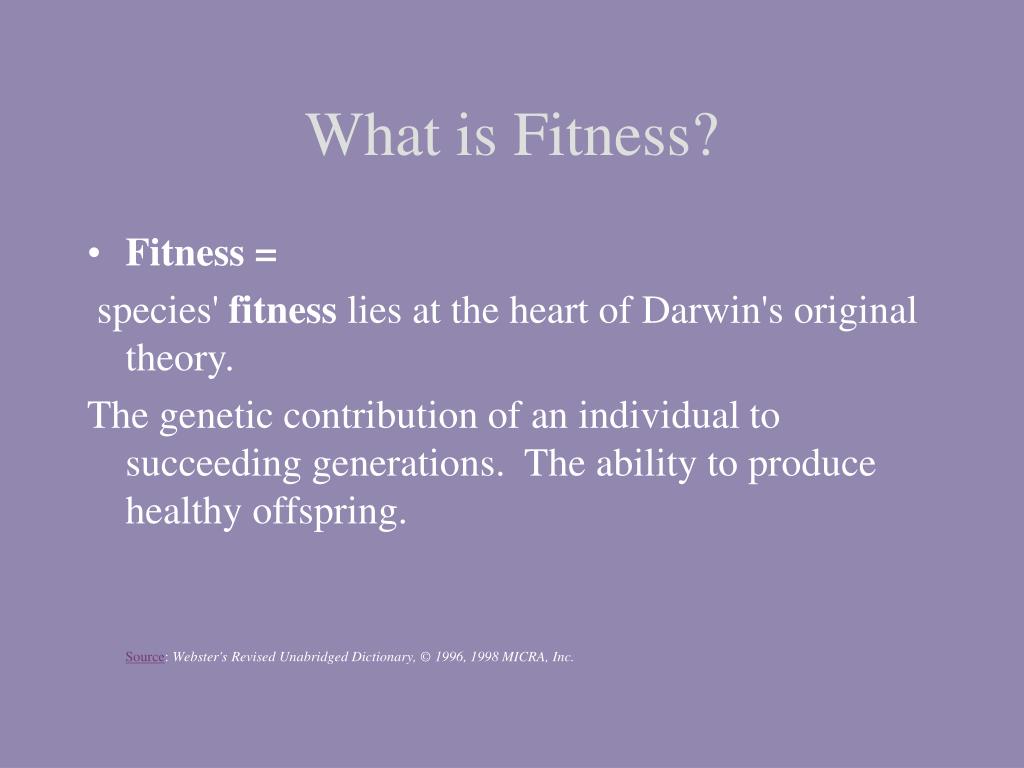 What is Fitness?

• Fitness =

species' fitness lies at the heart of Darwin's original theory.

The genetic contribution of an individual to succeeding generations. The ability to produce healthy offspring.

Source: Webster's Revised Unabridged Dictionary, © 1996, 1998 MICRA, Inc.